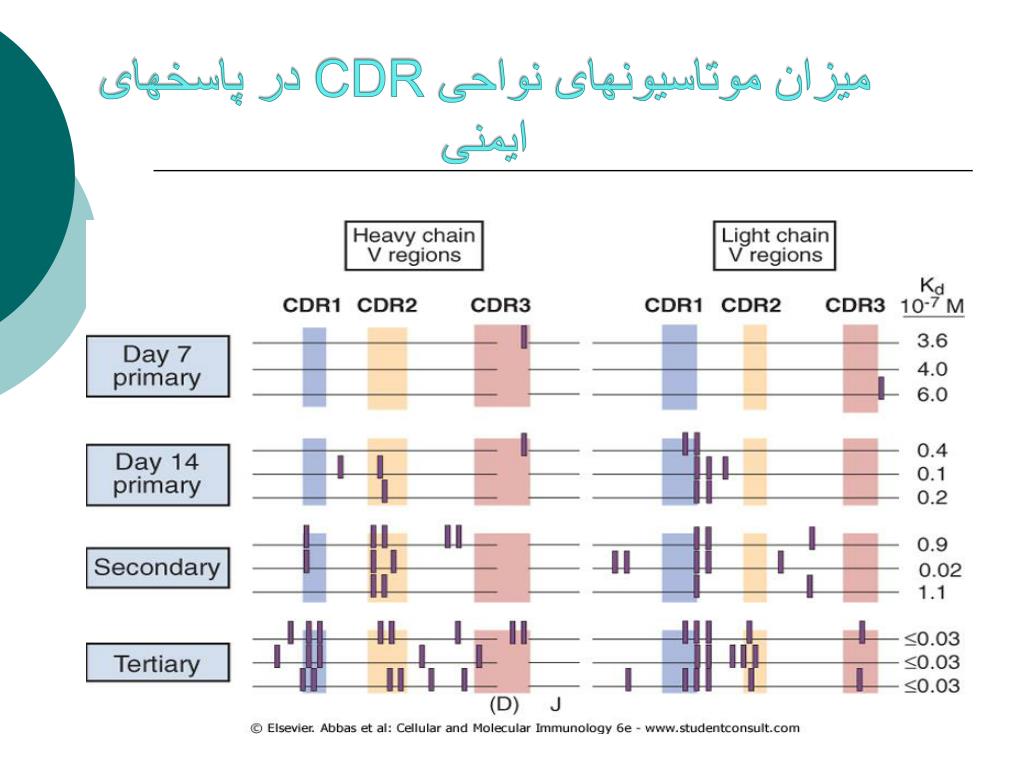 میزان موتاسیونهای نواحی CDR در پاسخهای ایمنی

Heavy chain V regions

Light chain V regions

CDR1 CDR2 CDR3

CDR1 CDR2 CDR3

$K_d$ $10^{-7}$ M

Day 7 primary

3.6
4.0
6.0

Day 14 primary

0.4
0.1
0.2

Secondary

0.9
0.02
1.1

Tertiary

≤0.03
≤0.03
≤0.03

(D) J

© Elsevier. Abbas et al: Cellular and Molecular Immunology 6e - www.studentconsult.com